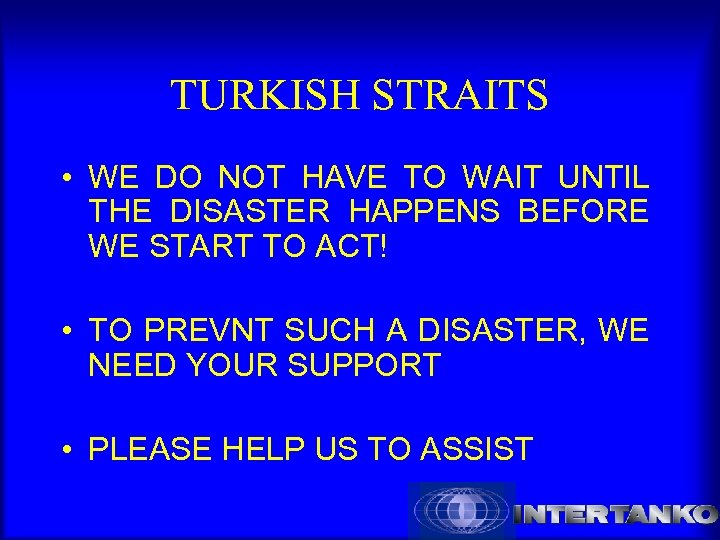 TURKISH STRAITS

• WE DO NOT HAVE TO WAIT UNTIL THE DISASTER HAPPENS BEFORE WE START TO ACT!

• TO PREVNT SUCH A DISASTER, WE NEED YOUR SUPPORT

• PLEASE HELP US TO ASSIST

INTERTANKO